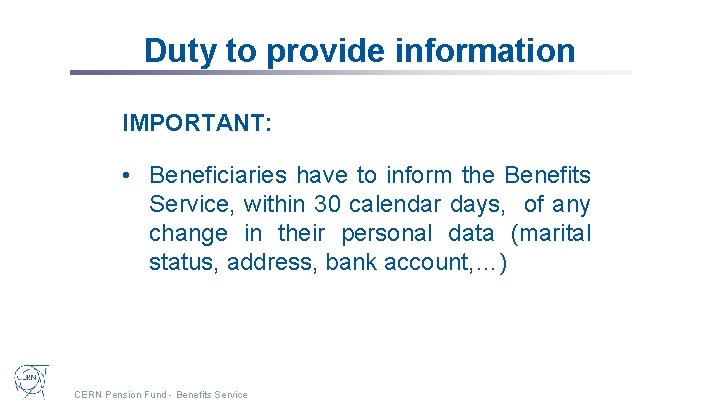 Duty to provide information

IMPORTANT:

• Beneficiaries have to inform the Benefits Service, within 30 calendar days, of any change in their personal data (marital status, address, bank account,…)

CERN

CERN Pension Fund - Benefits Service